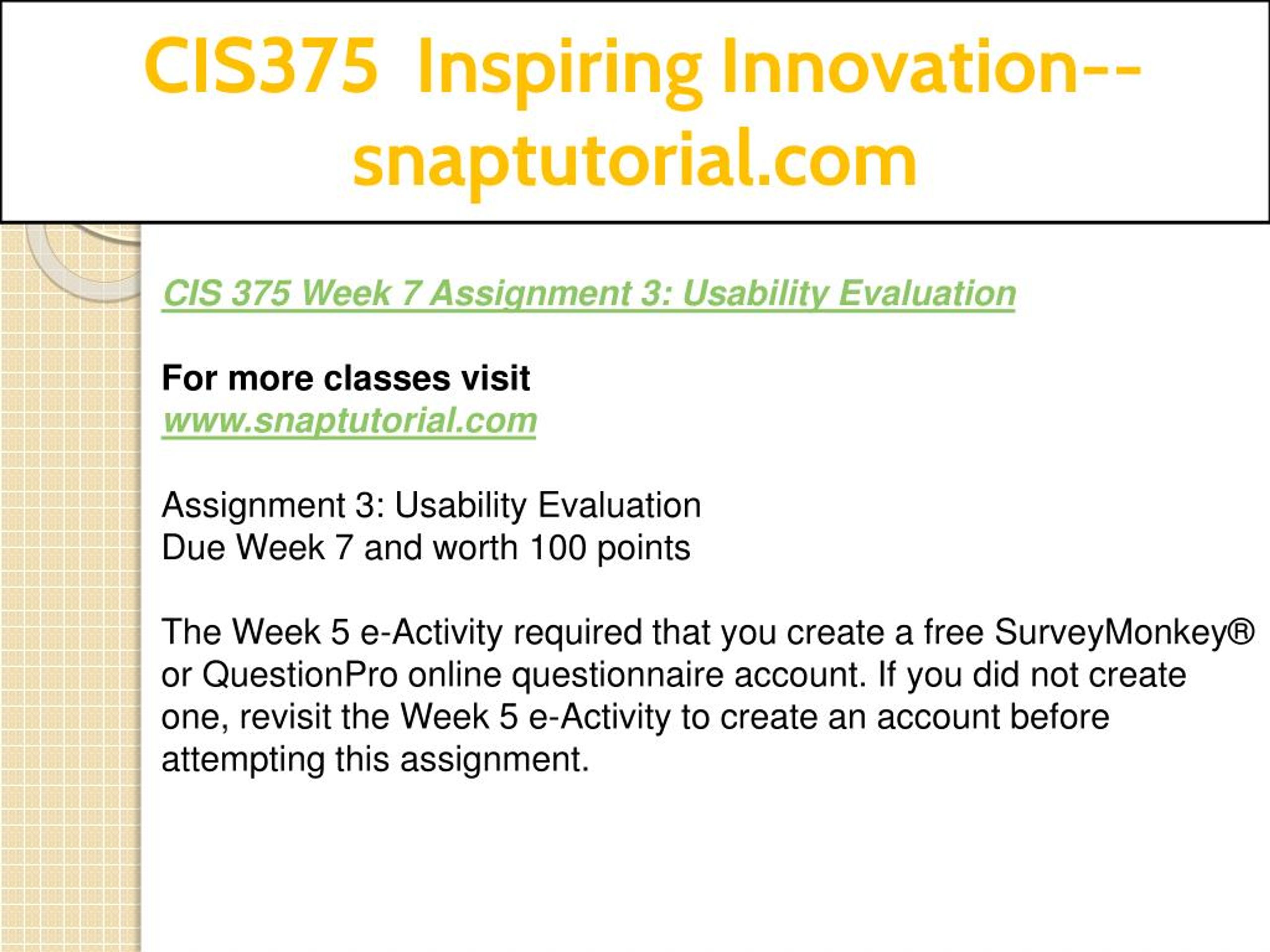 CIS375 Inspiring Innovation--snaptutorial.com

CIS 375 Week 7 Assignment 3: Usability Evaluation

For more classes visit
www.snaptutorial.com

Assignment 3: Usability Evaluation
Due Week 7 and worth 100 points

The Week 5 e-Activity required that you create a free SurveyMonkey® or QuestionPro online questionnaire account. If you did not create one, revisit the Week 5 e-Activity to create an account before attempting this assignment.